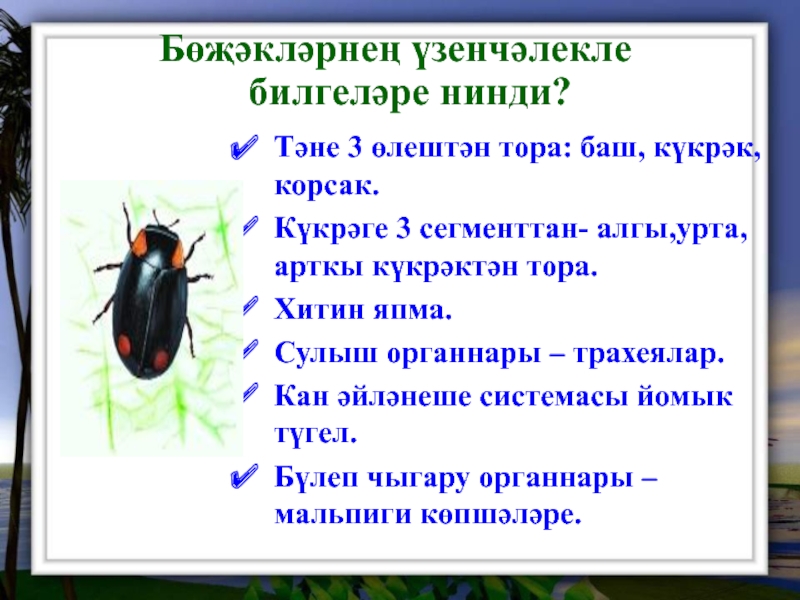 Бөҗәкләрнең үзенчәлекле билгеләре нинди?

Тәне 3 өлештән тора: баш, күкрәк, корсак.

Күкрәге 3 сегменттан- алгы,урта, арткы күкрәктән тора.

Хитин япма.

Сулыш органнары – трахеялар.

Кан әйләнеше системасы йомык түгел.

Бүлеп чыгару органнары – мальпиги көпшәләре.